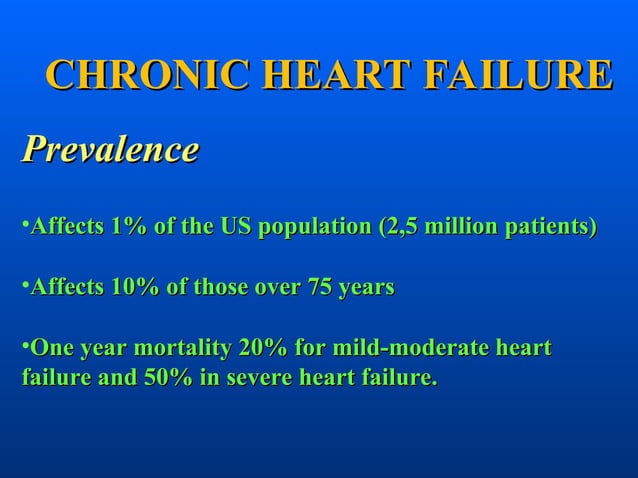 CHRONIC HEART FAILURE

Prevalence

•Affects 1% of the US population (2,5 million patients)

•Affects 10% of those over 75 years

•One year mortality 20% for mild-moderate heart failure and 50% in severe heart failure.